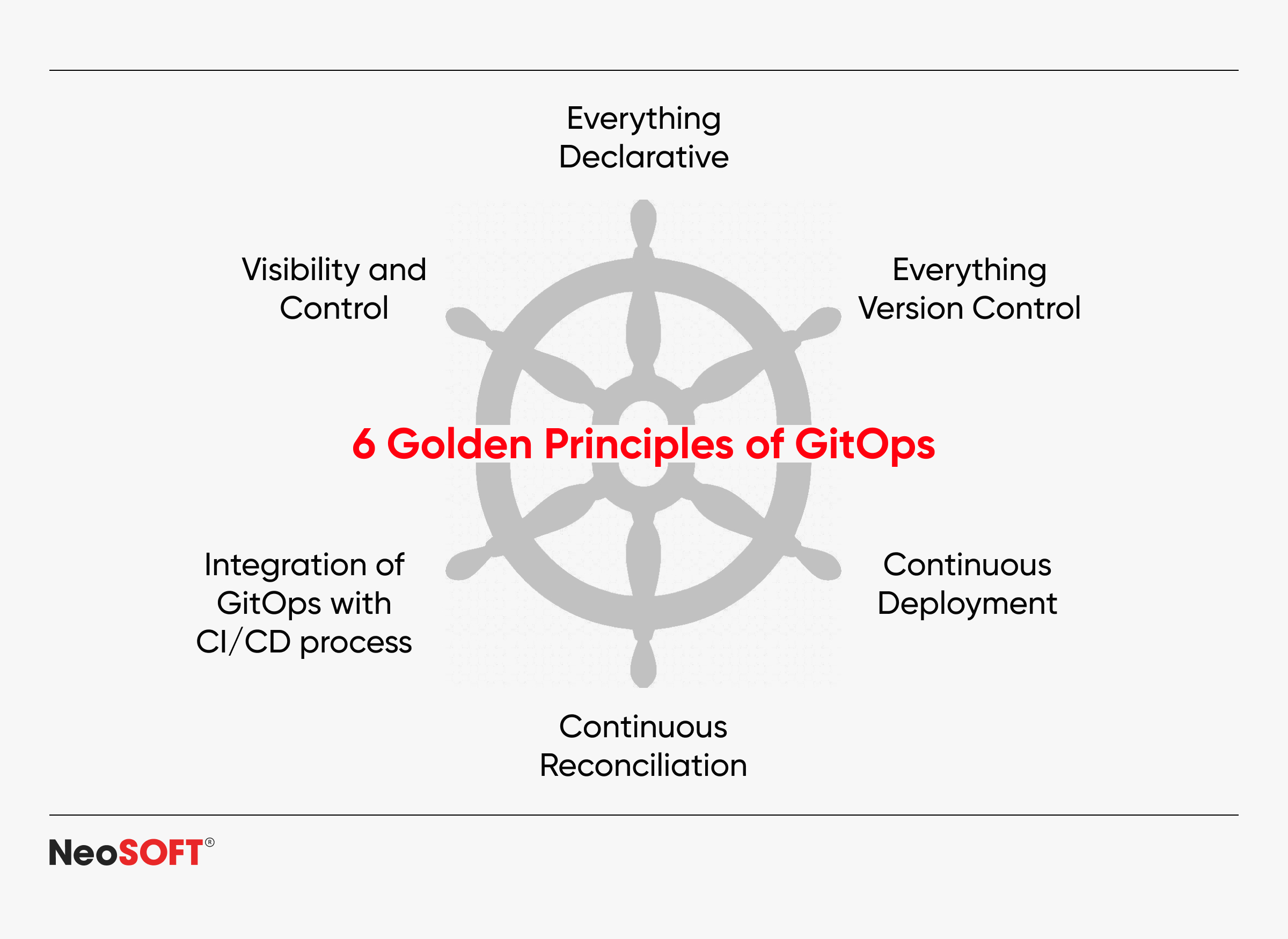 Everything Declarative

Visibility and Control

Everything Version Control

6 Golden Principles of GitOps

Integration of GitOps with CI/CD process

Continuous Deployment

Continuous Reconciliation

NeoSOFT®